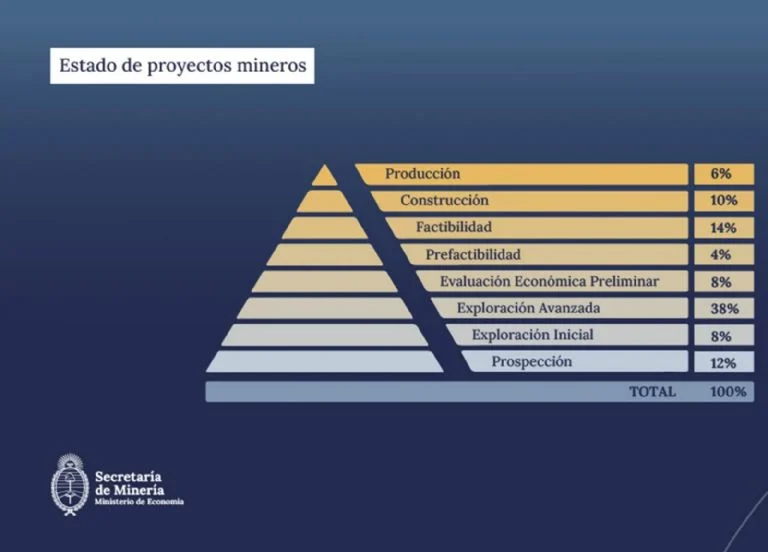 Estado de proyectos mineros

| | |
|---|---|
| Producción | 6% |
| Construcción | 10% |
| Factibilidad | 14% |
| Prefactibilidad | 4% |
| Evaluación Económica Preliminar | 8% |
| Exploración Avanzada | 38% |
| Exploración Inicial | 8% |
| Prospección | 12% |
| TOTAL | 100% |

Secretaría de Minería
Ministerio de Economía